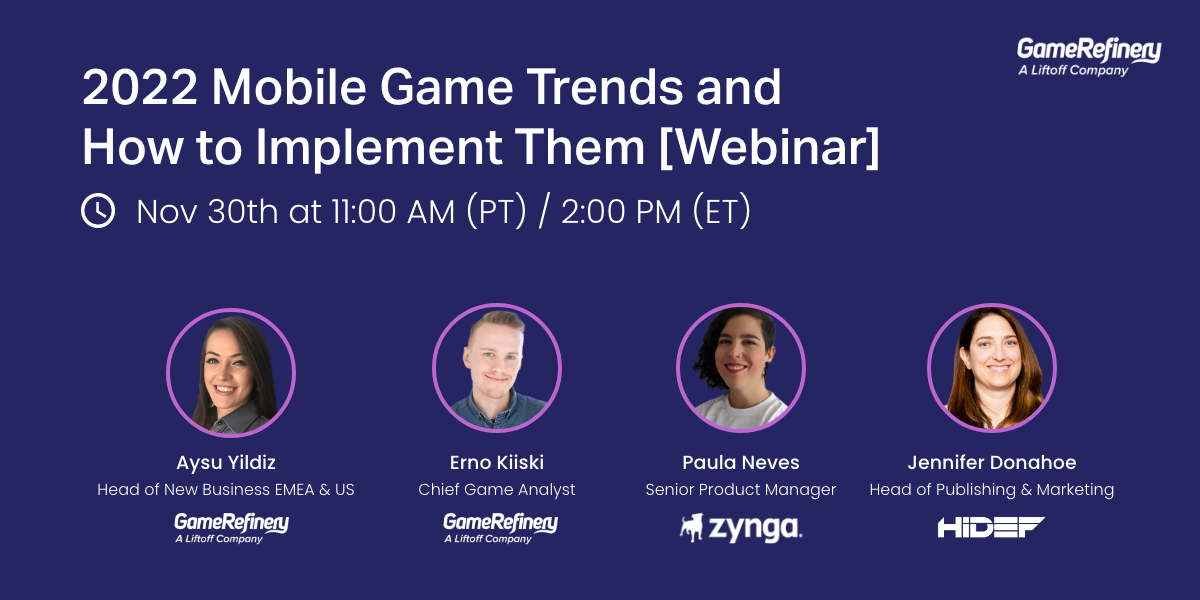 GameRefinery
A Liftoff Company

2022 Mobile Game Trends and How to Implement Them [Webinar]

Nov 30th at 11:00 AM (PT) / 2:00 PM (ET)

Aysu Yildiz
Head of New Business EMEA & US
GameRefinery
A Liftoff Company

Erno Kiiski
Chief Game Analyst
GameRefinery
A Liftoff Company

Paula Neves
Senior Product Manager
zynga.

Jennifer Donahoe
Head of Publishing & Marketing
HIDEF